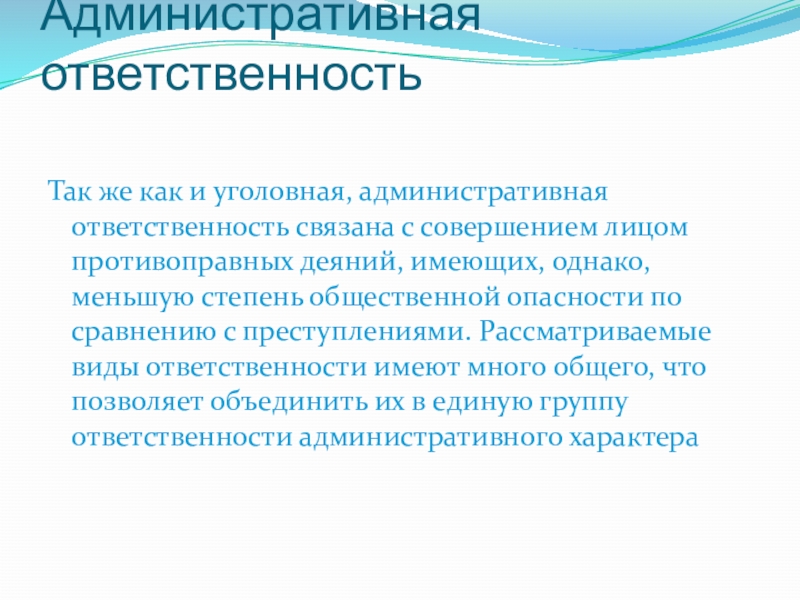 Административная ответственность

Так же как и уголовная, административная ответственность связана с совершением лицом противоправных деяний, имеющих, однако, меньшую степень общественной опасности по сравнению с преступлениями. Рассматриваемые виды ответственности имеют много общего, что позволяет объединить их в единую группу ответственности административного характера